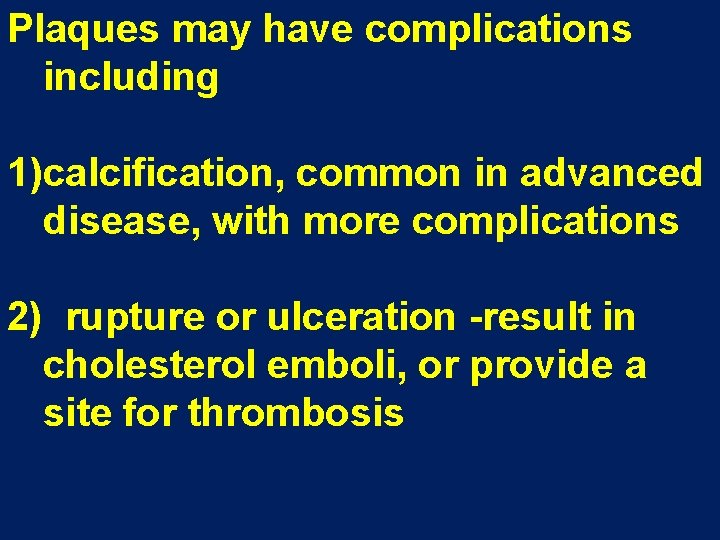 Plaques may have complications including

1)calcification, common in advanced disease, with more complications

2) rupture or ulceration -result in cholesterol emboli, or provide a site for thrombosis